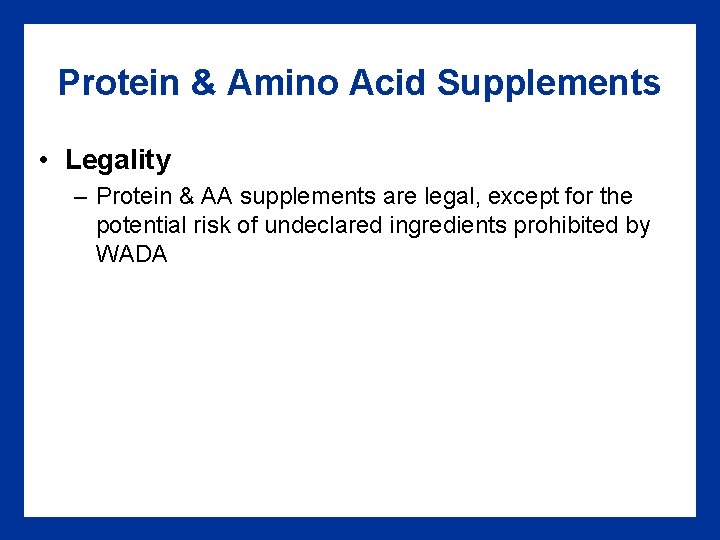 Protein & Amino Acid Supplements

• Legality
– Protein & AA supplements are legal, except for the potential risk of undeclared ingredients prohibited by WADA